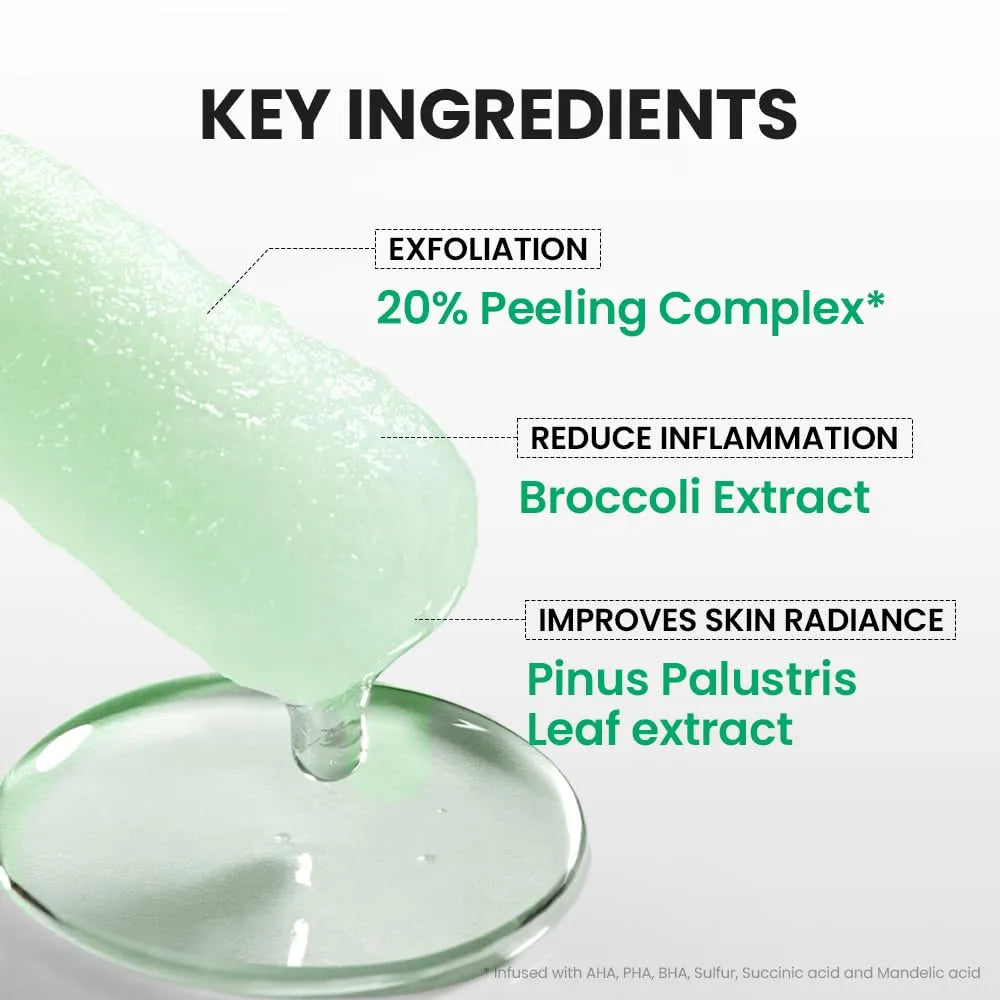 KEY INGREDIENTS

EXFOLIATION
20% Peeling Complex*

REDUCE INFLAMMATION
Broccoli Extract

IMPROVES SKIN RADIANCE
Pinus Palustris Leaf extract

* Infused with AHA, PHA, BHA, Sulfur, Succinic acid and Mandelic acid